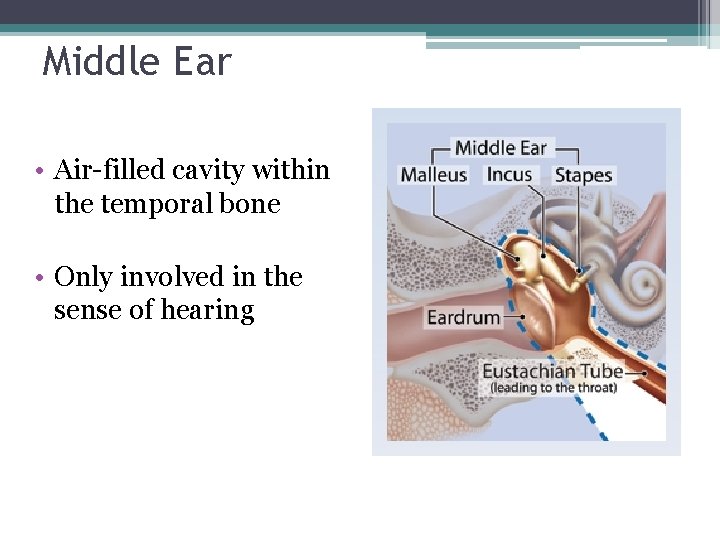 Middle Ear

• Air-filled cavity within the temporal bone

• Only involved in the sense of hearing

Middle Ear
Malleus
Incus
Stapes
Eardrum
Eustachian Tube
(leading to the throat)